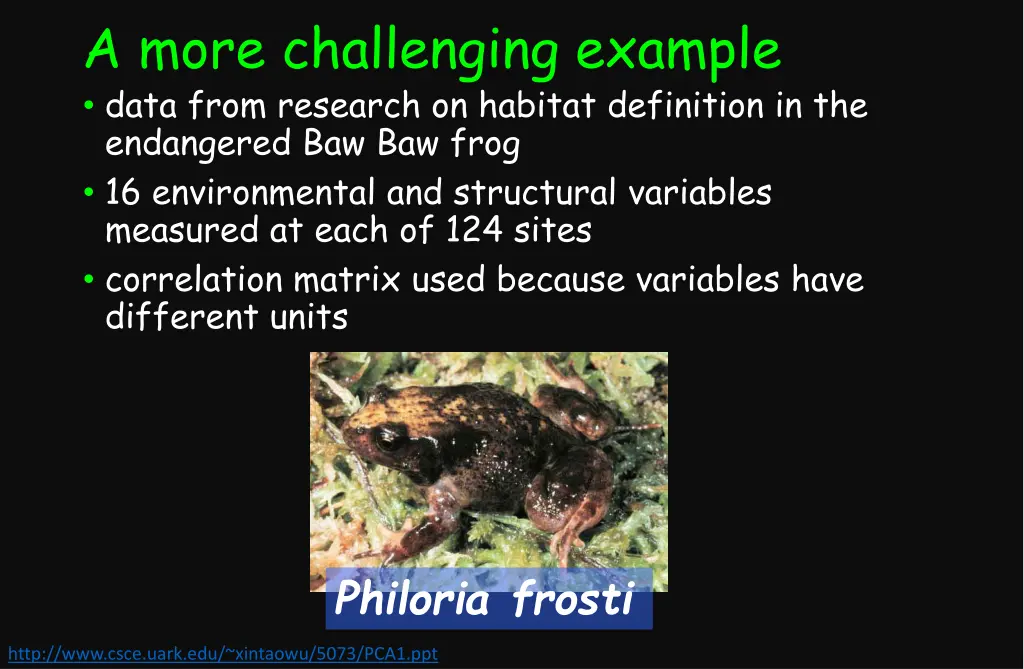 A more challenging example

• data from research on habitat definition in the endangered Baw Baw frog

• 16 environmental and structural variables measured at each of 124 sites

• correlation matrix used because variables have different units

Philoria frosti

http://www.csce.uark.edu/~xintaowu/5073/PCA1.ppt